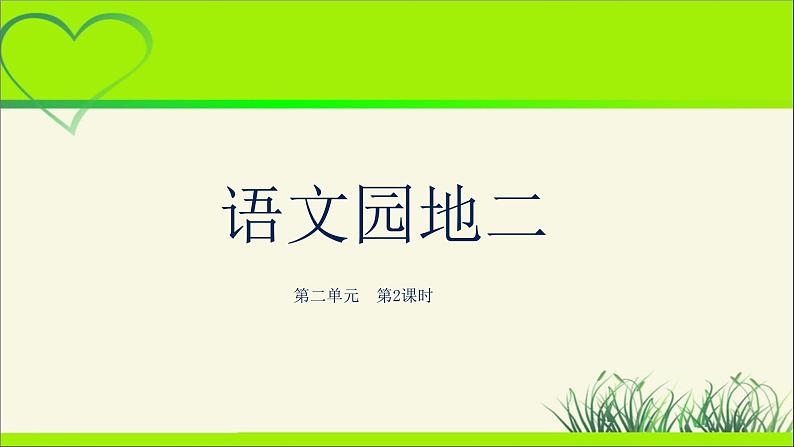 语文园地二

第二单元　第2课时